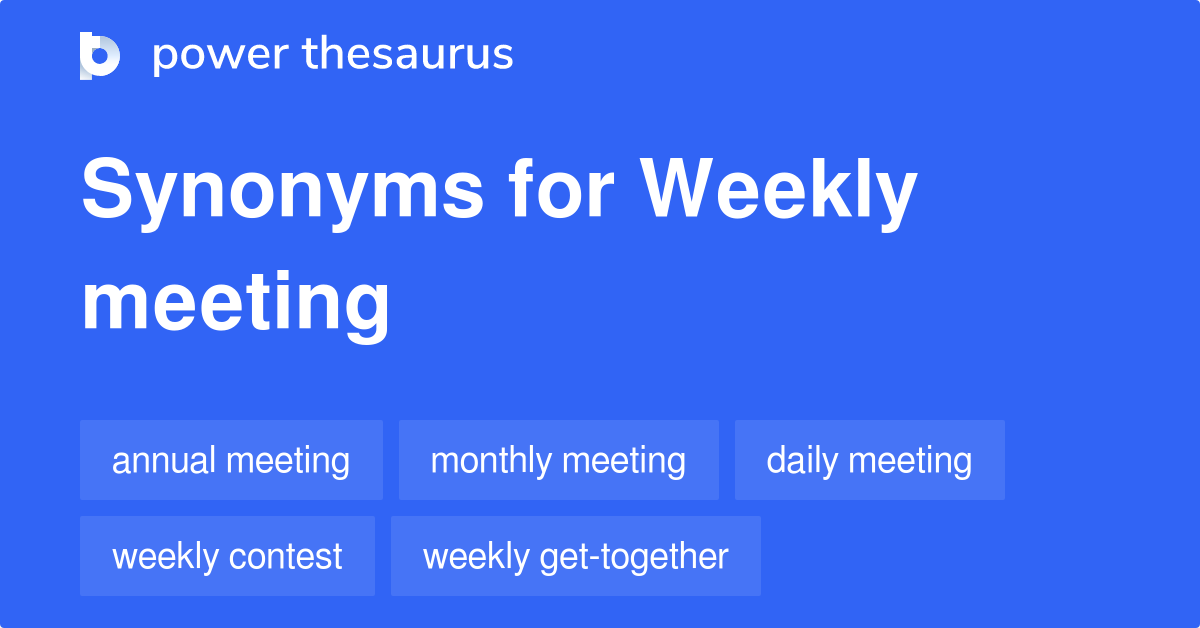 power thesaurus

Synonyms for Weekly meeting

annual meeting
monthly meeting
daily meeting
weekly contest
weekly get-together